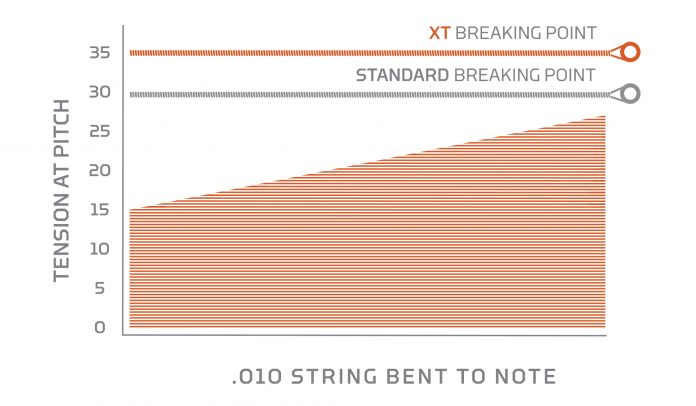 XT BREAKING POINT

STANDARD BREAKING POINT

TENSION AT PITCH

35
30
25
20
15
10
5
0

.010 STRING BENT TO NOTE